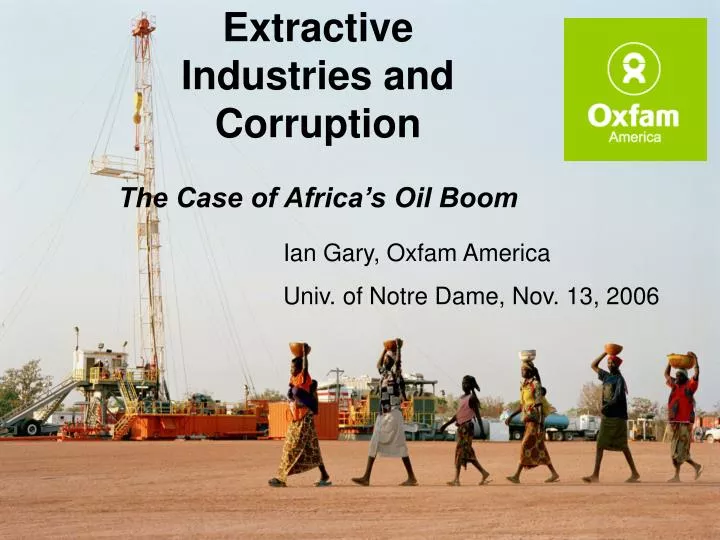 Extractive Industries and Corruption

Oxfam America

The Case of Africa's Oil Boom

Ian Gary, Oxfam America

Univ. of Notre Dame, Nov. 13, 2006